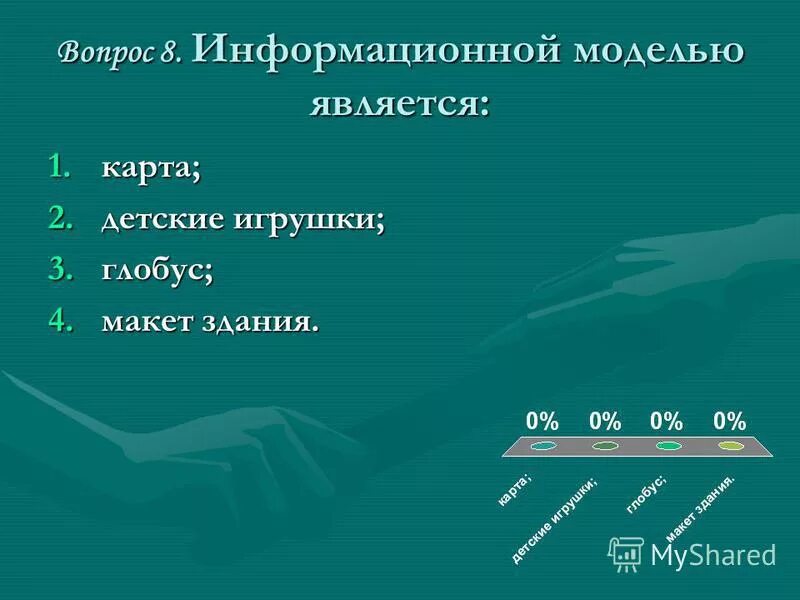 Вопрос 8. Информационной моделью является:

1. карта;
2. детские игрушки;
3. глобус;
4. макет здания.

0% 0% 0% 0%

карта;
детские игрушки;
глобус;
макет здания.

MyShared